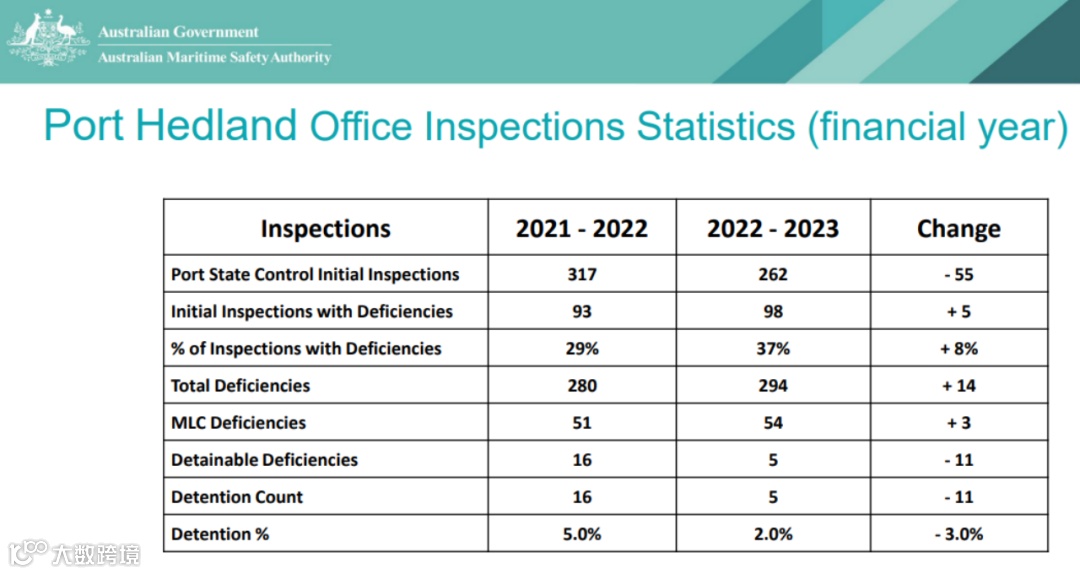 Australian Government
Australian Maritime Safety Authority

Port Hedland Office Inspections Statistics (financial year)

| Inspections | 2021 - 2022 | 2022 - 2023 | Change |
|---|---|---|---|
| Port State Control Initial Inspections | 317 | 262 | - 55 |
| Initial Inspections with Deficiencies | 93 | 98 | + 5 |
| % of Inspections with Deficiencies | 29% | 37% | + 8% |
| Total Deficiencies | 280 | 294 | + 14 |
| MLC Deficiencies | 51 | 54 | + 3 |
| Detainable Deficiencies | 16 | 5 | - 11 |
| Detention Count | 16 | 5 | - 11 |
| Detention % | 5.0% | 2.0% | - 3.0% |

大数跨境